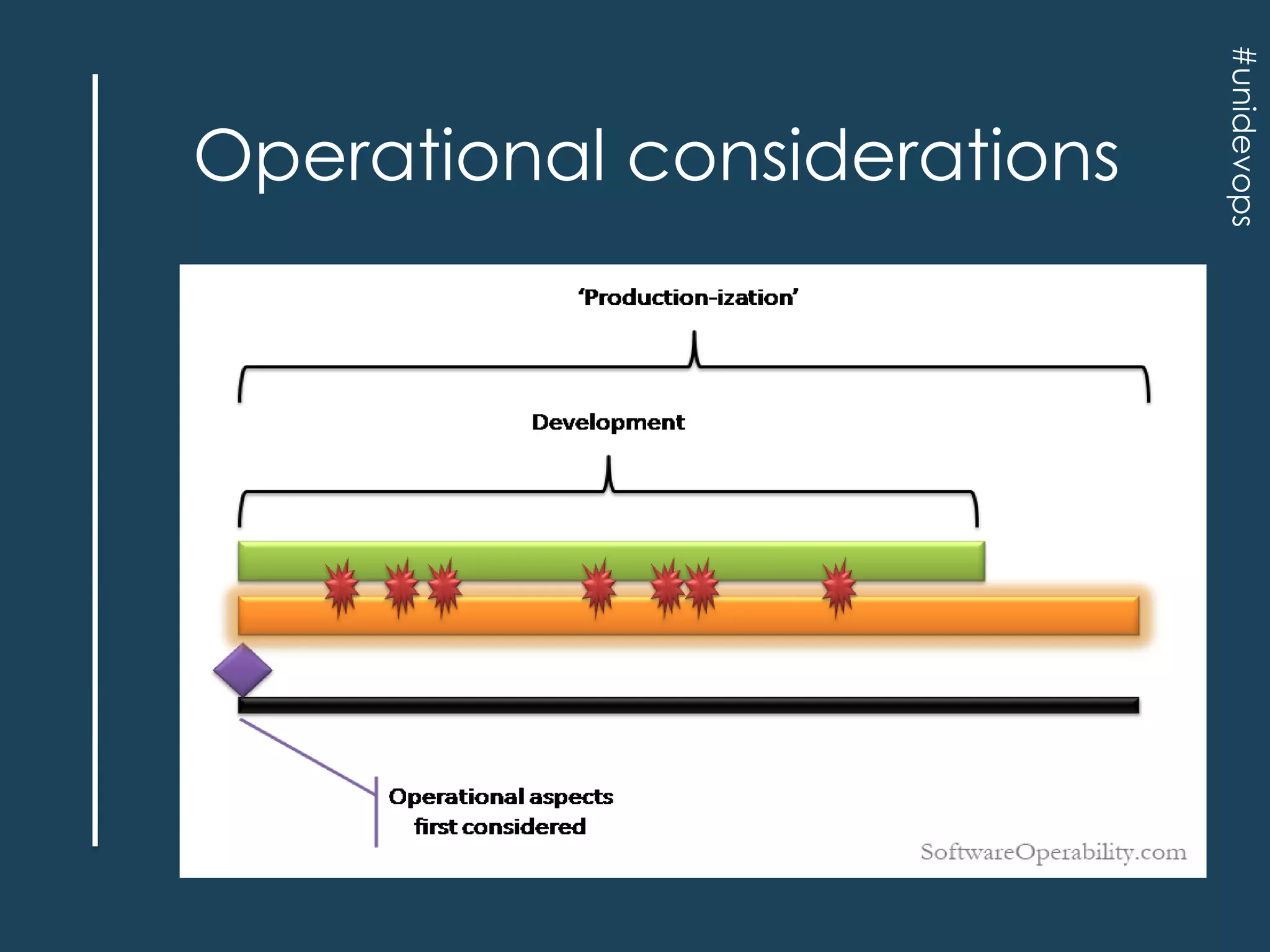 Operational considerations

#unidevops

‘Production-ization’

Development

Operational aspects first considered

SoftwareOperability.com